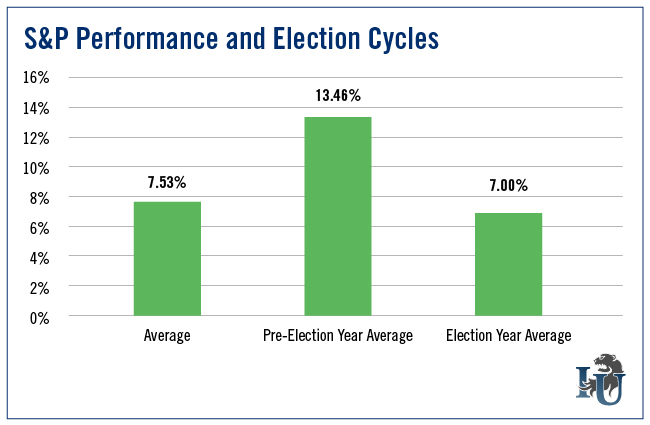 S&P Performance and Election Cycles

16%
14%
12%
10%
8%
6%
4%
2%
0%

7.53%
13.46%
7.00%

Average
Pre-Election Year Average
Election Year Average

IU